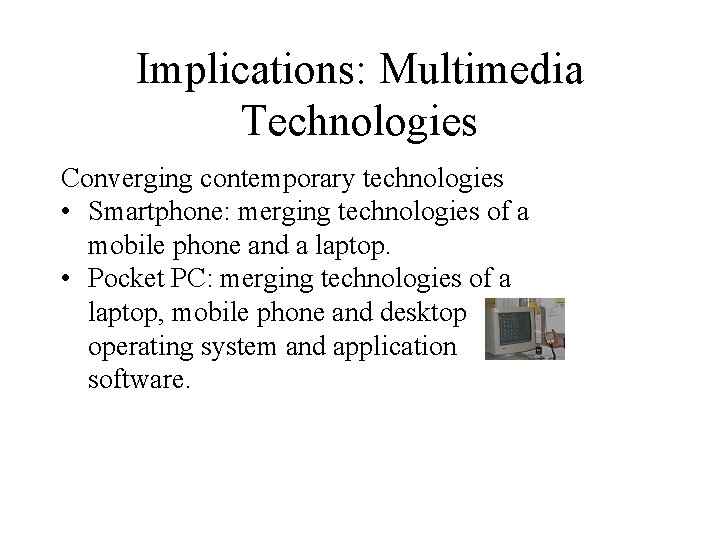 Implications: Multimedia Technologies

Converging contemporary technologies

• Smartphone: merging technologies of a mobile phone and a laptop.
• Pocket PC: merging technologies of a laptop, mobile phone and desktop operating system and application software.